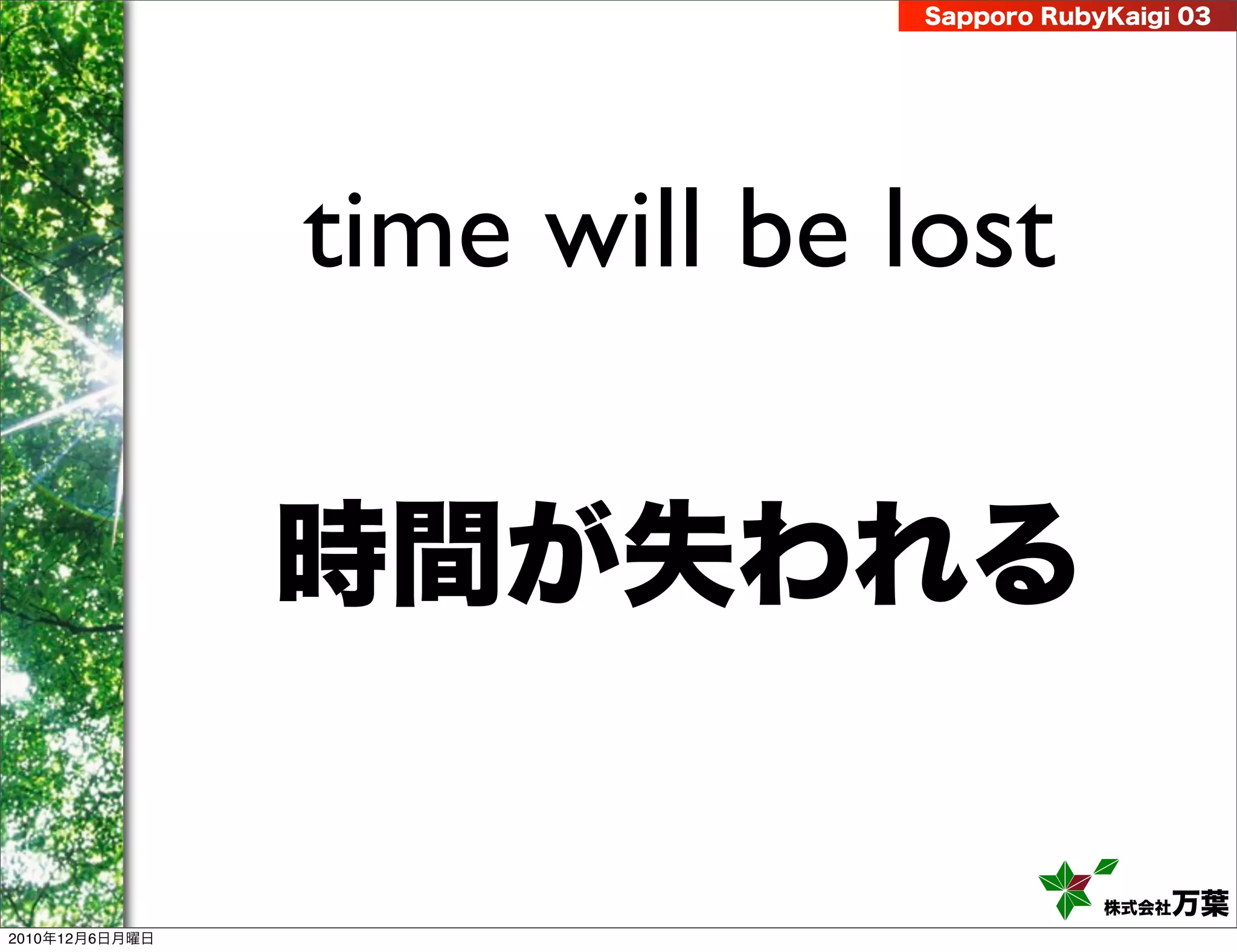 Sapporo RubyKaigi 03

time will be lost

時間が失われる

株式会社万葉

2010年12月6日月曜日